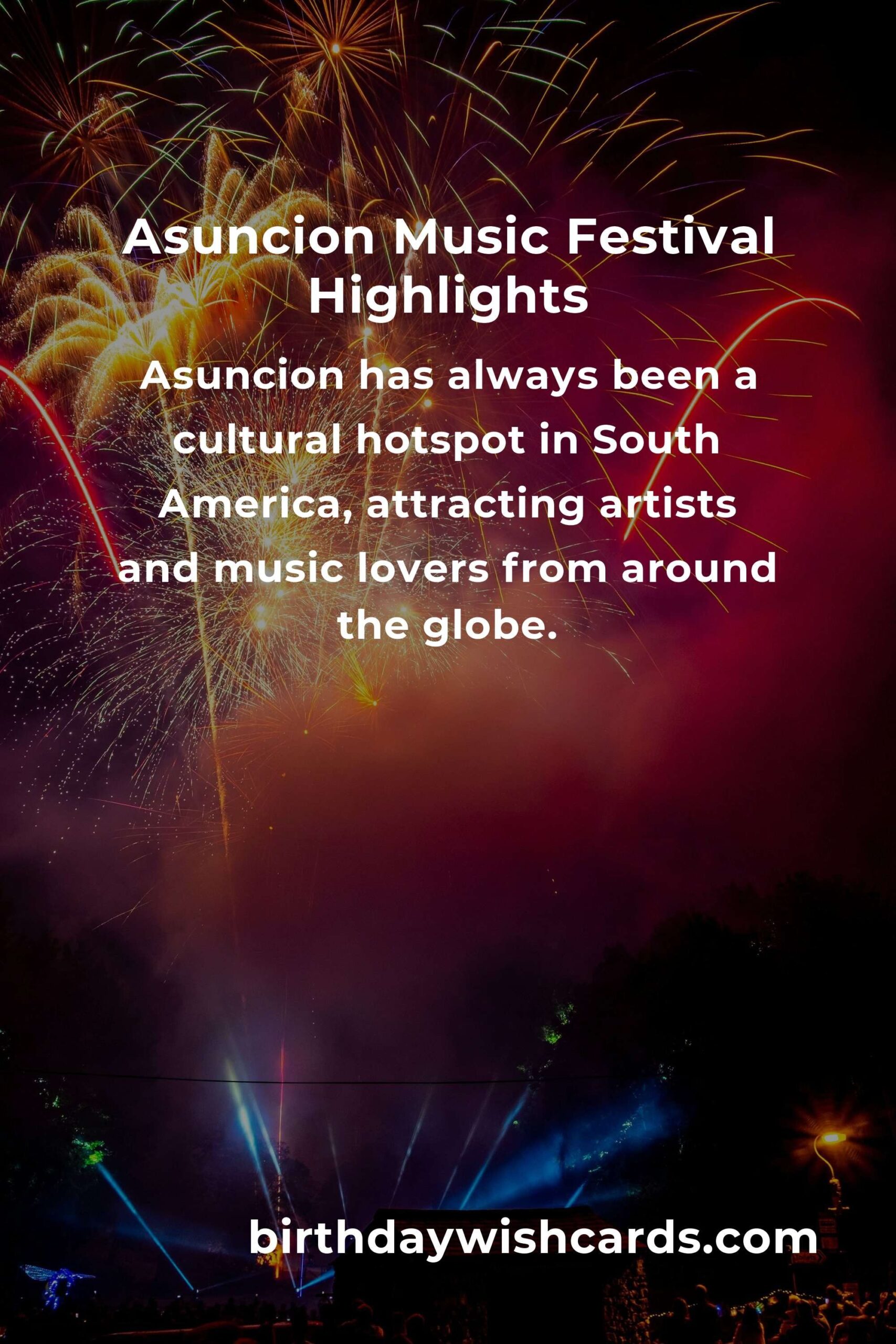 Asuncion Music Festival Highlights

Asuncion has always been a cultural hotspot in South America, attracting artists and music lovers from around the globe.

birthdaywishcards.com